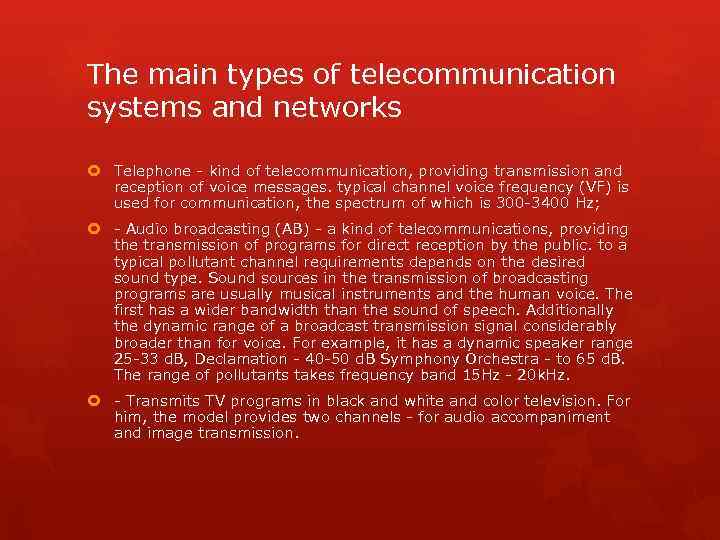 The main types of telecommunication systems and networks

Telephone - kind of telecommunication, providing transmission and reception of voice messages. typical channel voice frequency (VF) is used for communication, the spectrum of which is 300-3400 Hz;

- Audio broadcasting (AB) - a kind of telecommunications, providing the transmission of programs for direct reception by the public. to a typical pollutant channel requirements depends on the desired sound type. Sound sources in the transmission of broadcasting programs are usually musical instruments and the human voice. The first has a wider bandwidth than the sound of speech. Additionally the dynamic range of a broadcast transmission signal considerably broader than for voice. For example, it has a dynamic speaker range 25-33 dB, Declamation - 40-50 dB Symphony Orchestra - to 65 dB. The range of pollutants takes frequency band 15Hz - 20kHz.

- Transmits TV programs in black and white and color television. For him, the model provides two channels - for audio accompaniment and image transmission.